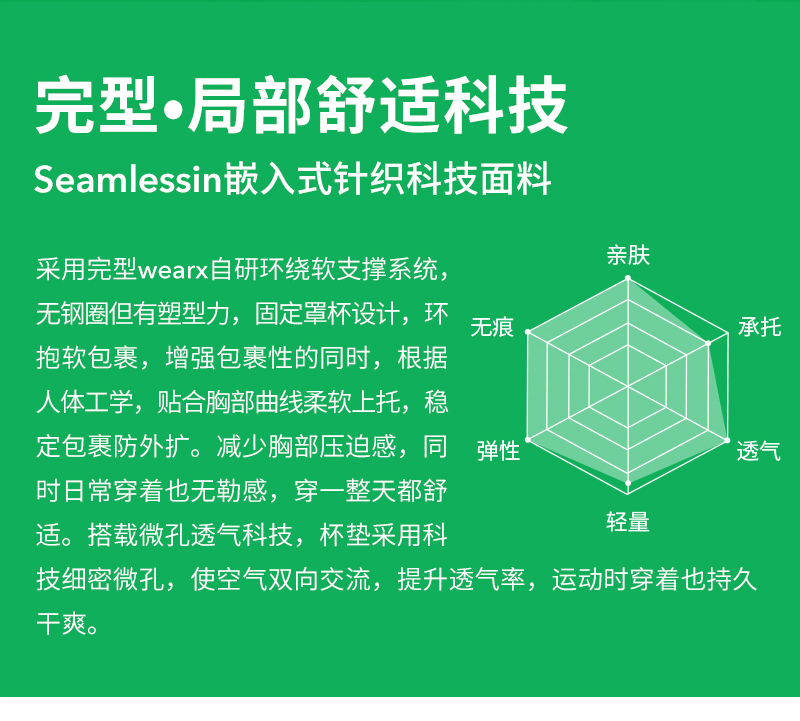 完型•局部舒适科技

Seamlessin嵌入式针织科技面料

采用完型wearx自研环绕软支撑系统，无钢圈但有塑型力，固定罩杯设计，环抱软包裹，增强包裹性的同时，根据人体工学，贴合胸部曲线柔软上托，稳定包裹防外扩。减少胸部压迫感，同时日常穿着也无勒感，穿一整天都舒适。搭载微孔透气科技，杯垫采用科技细密微孔，使空气双向交流，提升透气率，运动时穿着也持久干爽。

亲肤
承托
透气
轻量
弹性
无痕